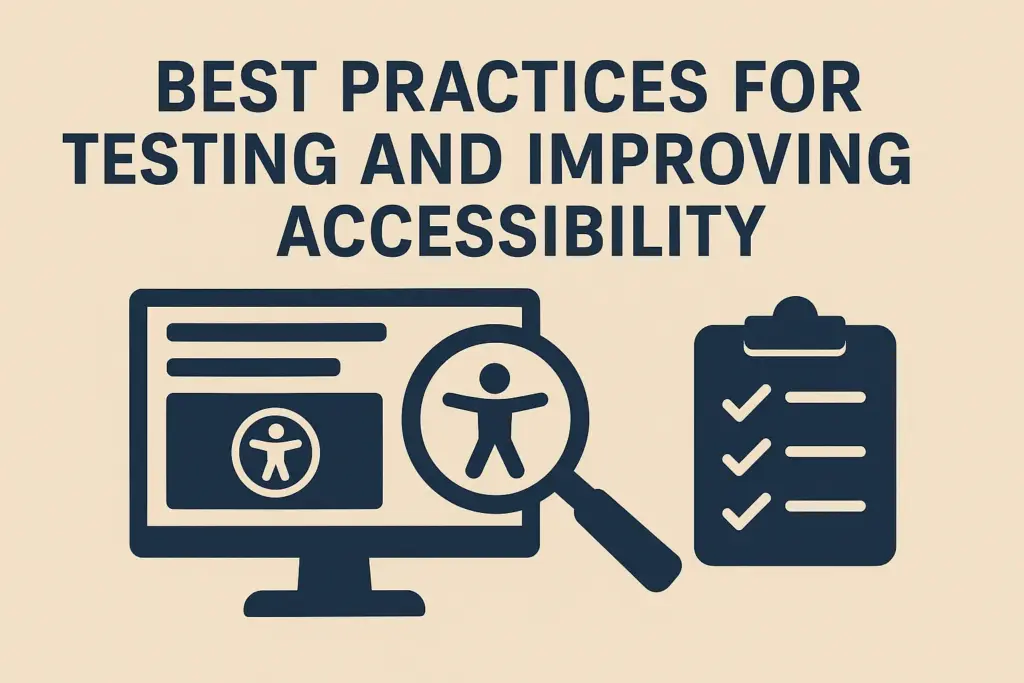 BEST PRACTICES FOR TESTING AND IMPROVING ACCESSIBILITY